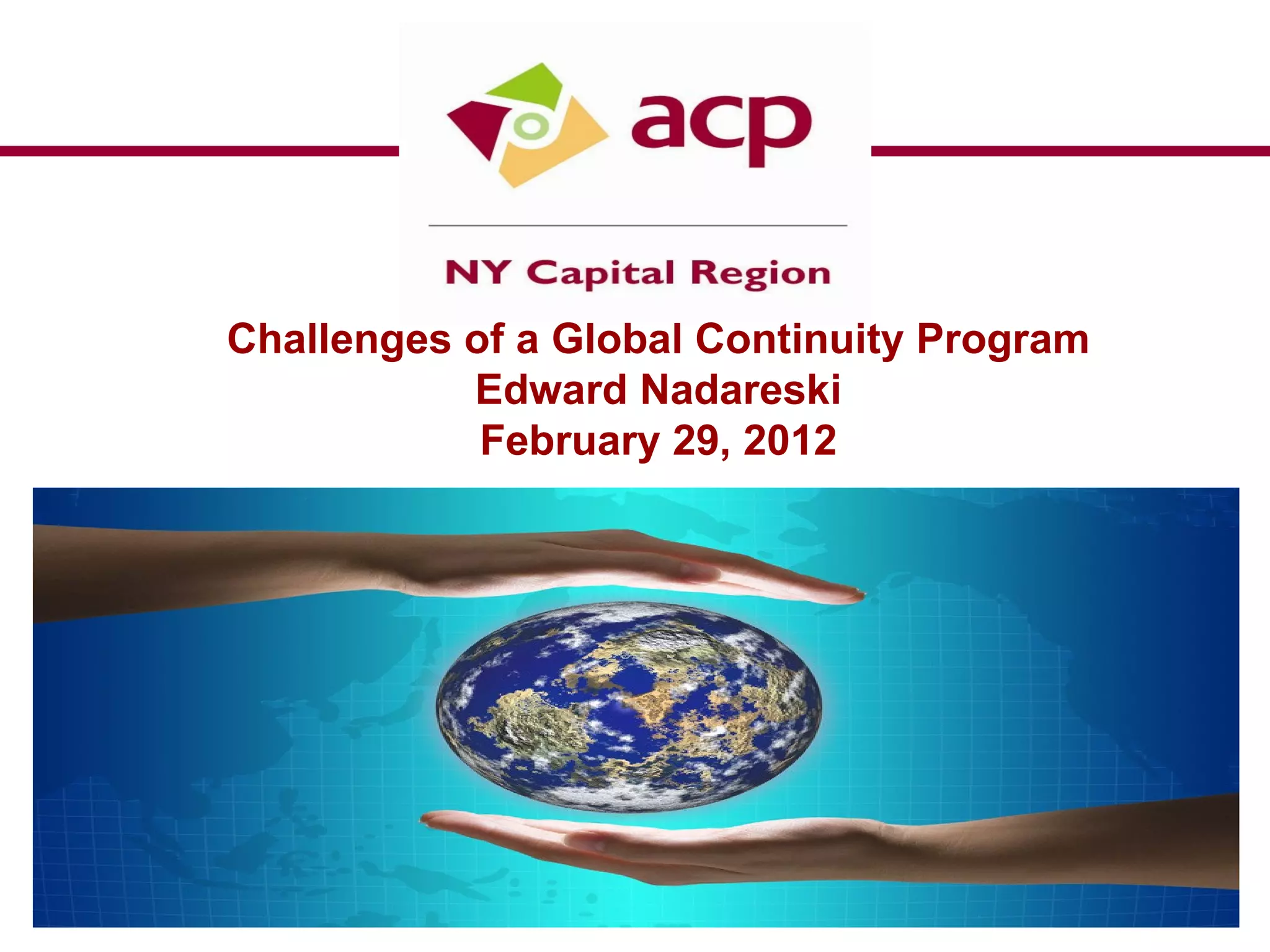 acp

NY Capital Region

Challenges of a Global Continuity Program
Edward Nadareski
February 29, 2012